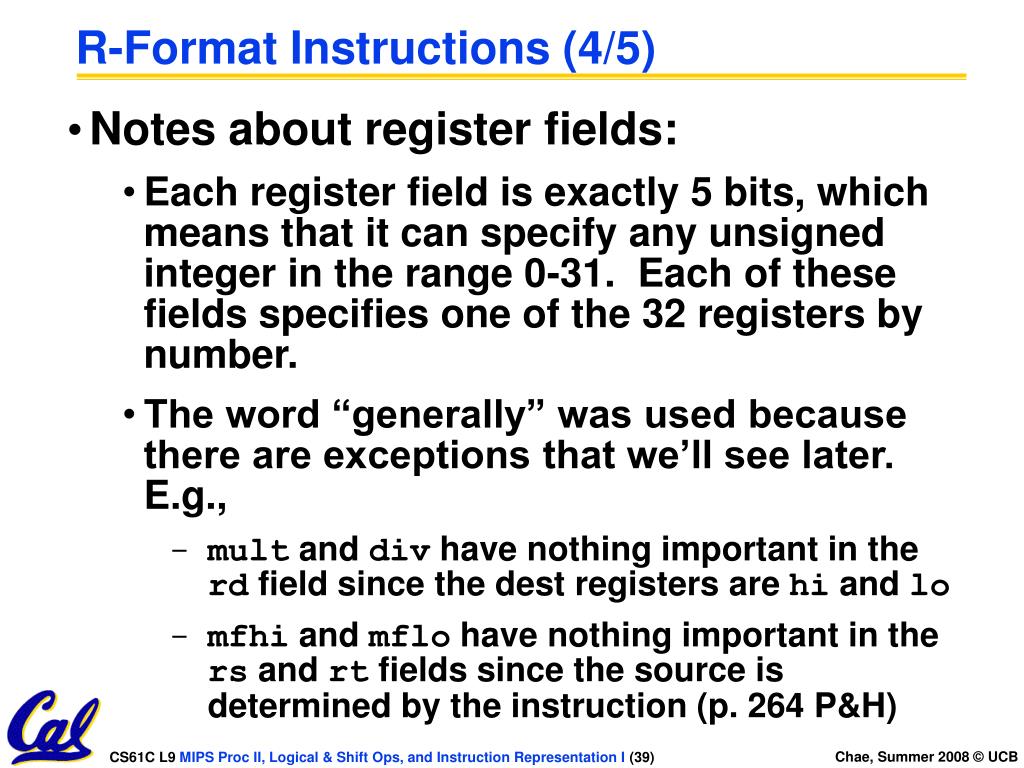 R-Format Instructions (4/5)

• Notes about register fields:

• Each register field is exactly 5 bits, which means that it can specify any unsigned integer in the range 0-31. Each of these fields specifies one of the 32 registers by number.

• The word “generally” was used because there are exceptions that we’ll see later. E.g.,

– mult and div have nothing important in the rd field since the dest registers are hi and lo

– mfhi and mflo have nothing important in the rs and rt fields since the source is determined by the instruction (p. 264 P&H)

Cal

CS61C L9 MIPS Proc II, Logical & Shift Ops, and Instruction Representation I (39)

Chae, Summer 2008 © UCB